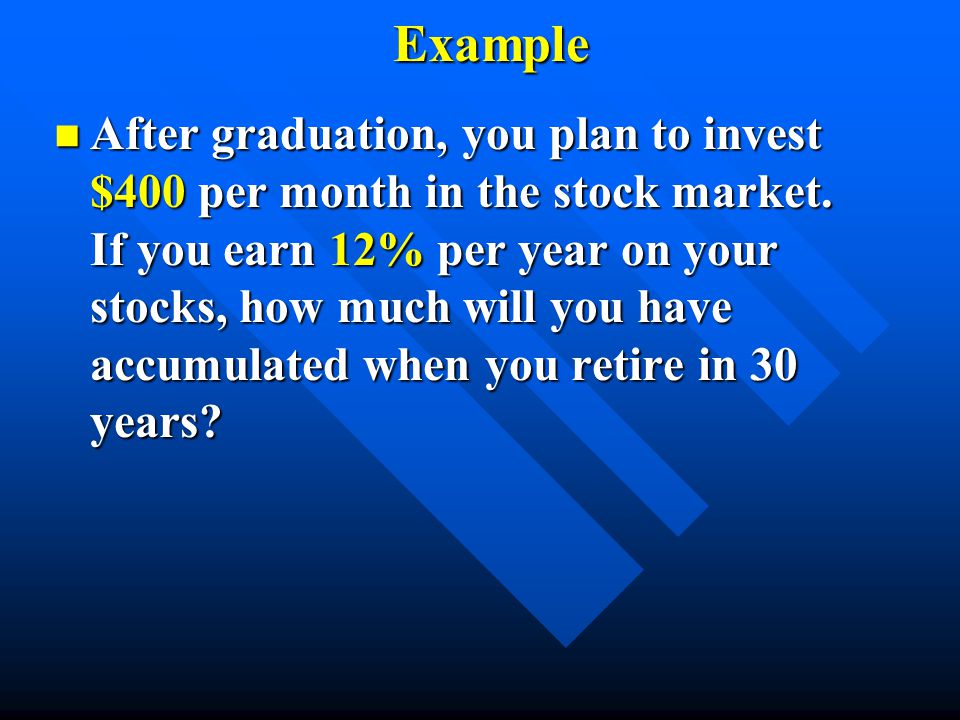 Example

After graduation, you plan to invest \$400 per month in the stock market. If you earn 12% per year on your stocks, how much will you have accumulated when you retire in 30 years?